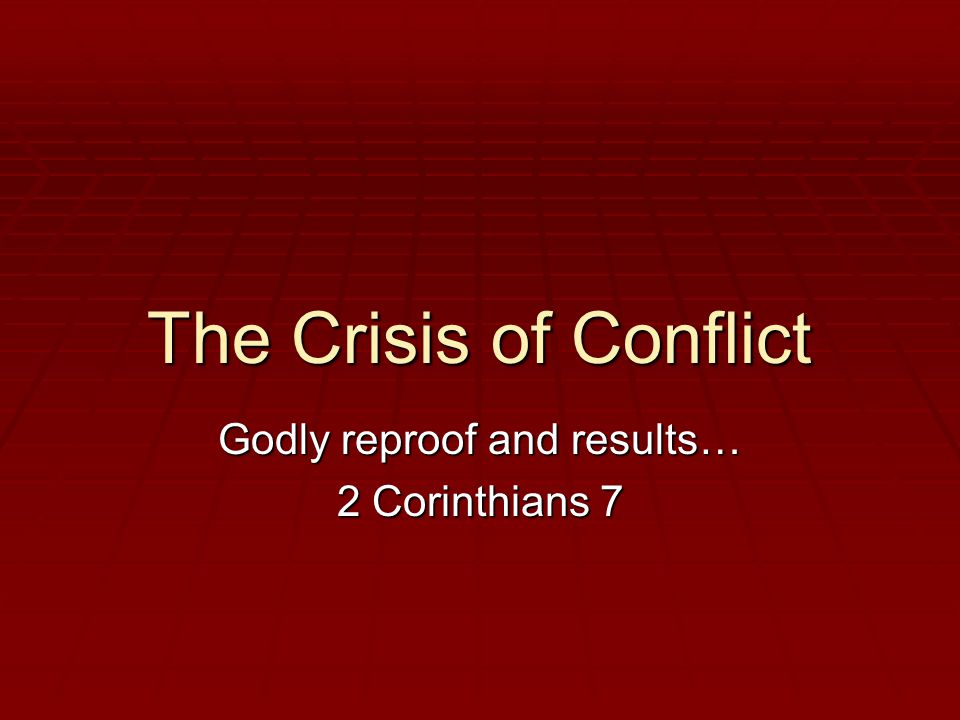 The Crisis of Conflict

Godly reproof and results…
2 Corinthians 7